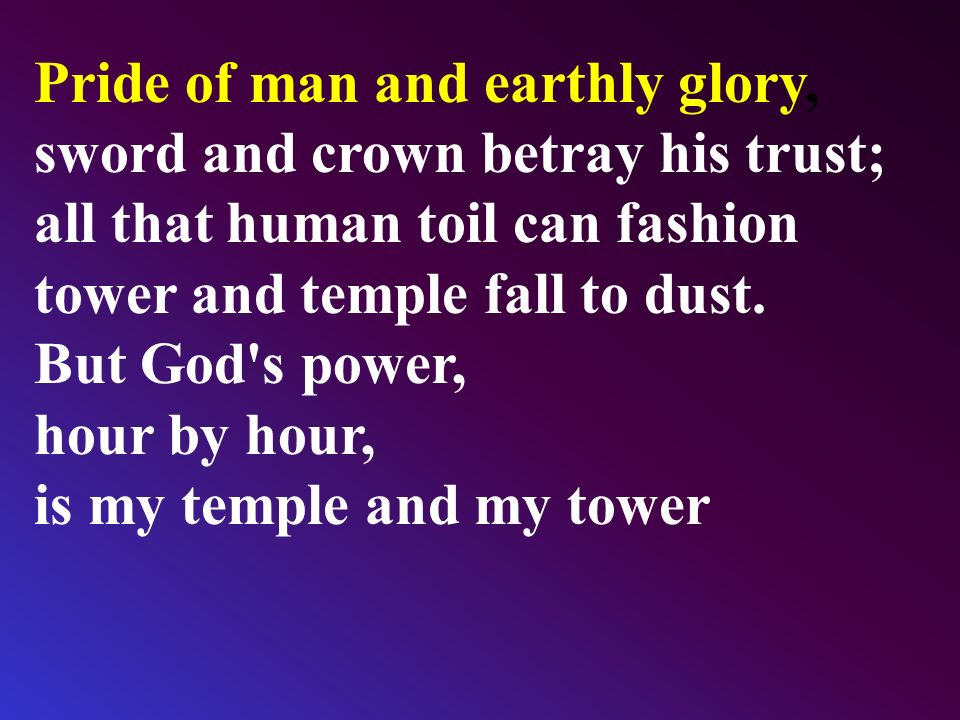 Pride of man and earthly glory,
sword and crown betray his trust;
all that human toil can fashion
tower and temple fall to dust.
But God's power,
hour by hour,
is my temple and my tower